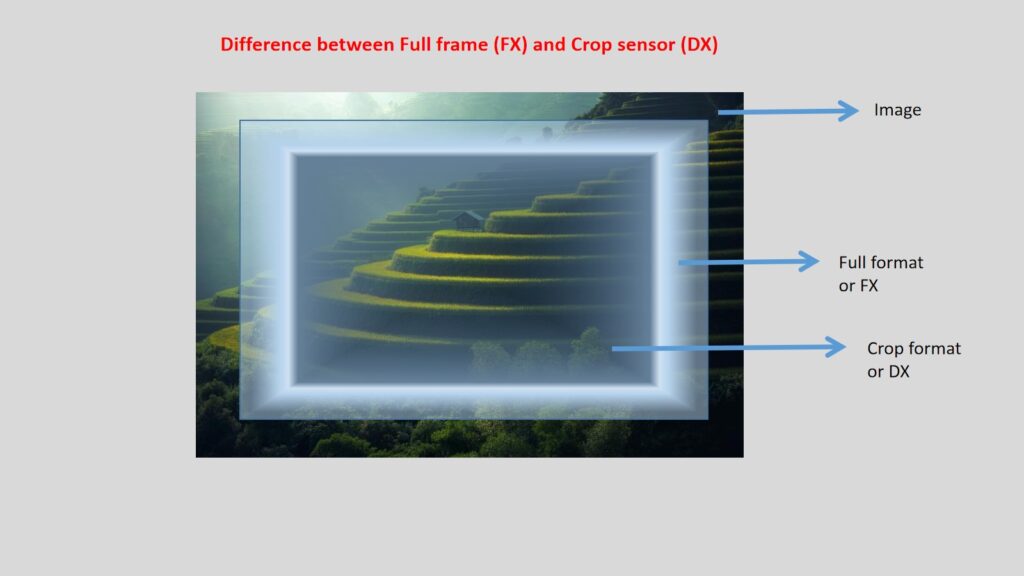 Difference between Full frame (FX) and Crop sensor (DX)

Image

Full format or FX

Crop format or DX